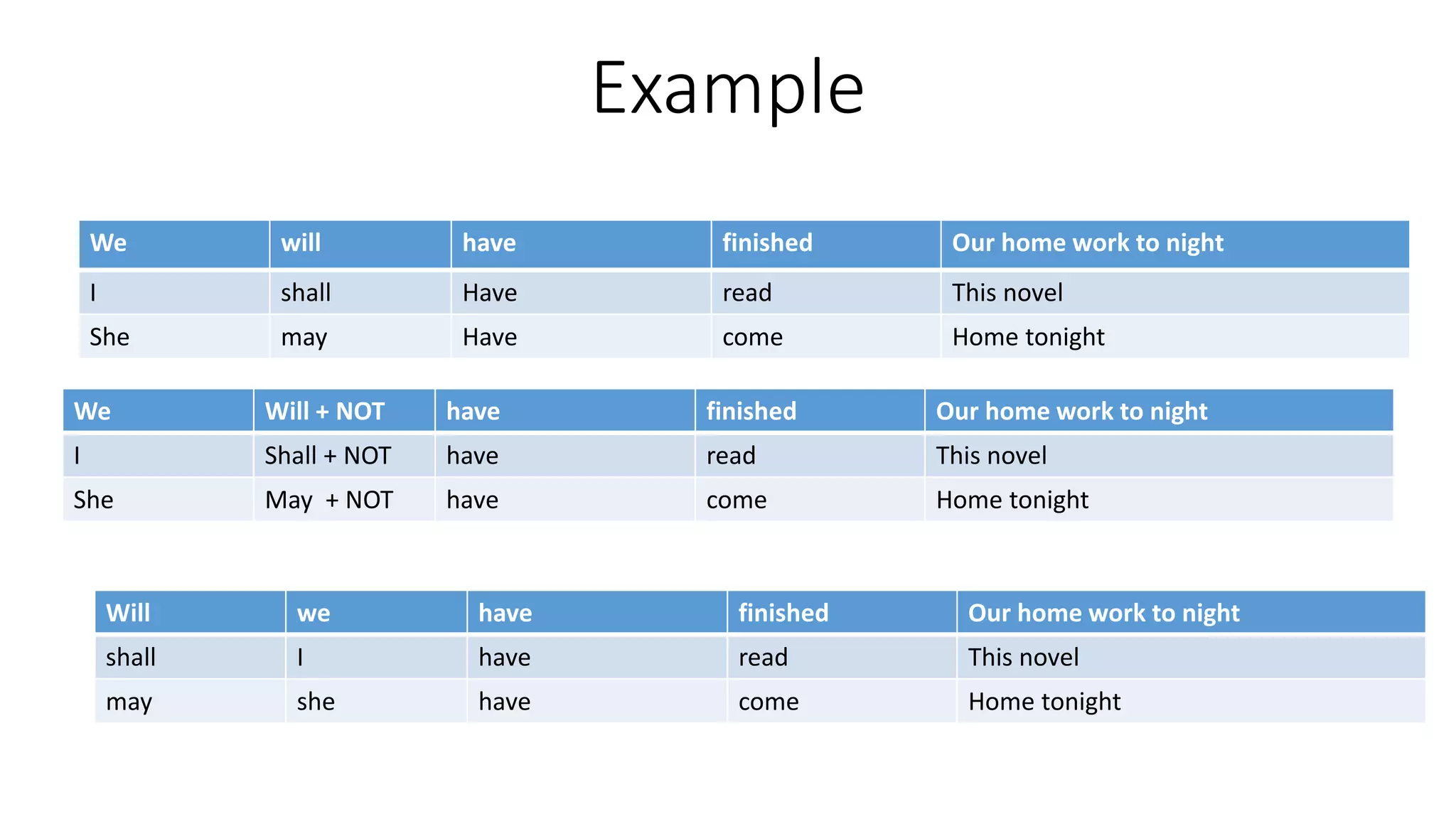 Example

| We | will | have | finished | Our home work to night |
|---|---|---|---|---|
| I | shall | Have | read | This novel |
| She | may | Have | come | Home tonight |

| We | Will + NOT | have | finished | Our home work to night |
|---|---|---|---|---|
| I | Shall + NOT | have | read | This novel |
| She | May + NOT | have | come | Home tonight |

| Will | we | have | finished | Our home work to night |
|---|---|---|---|---|
| shall | I | have | read | This novel |
| may | she | have | come | Home tonight |